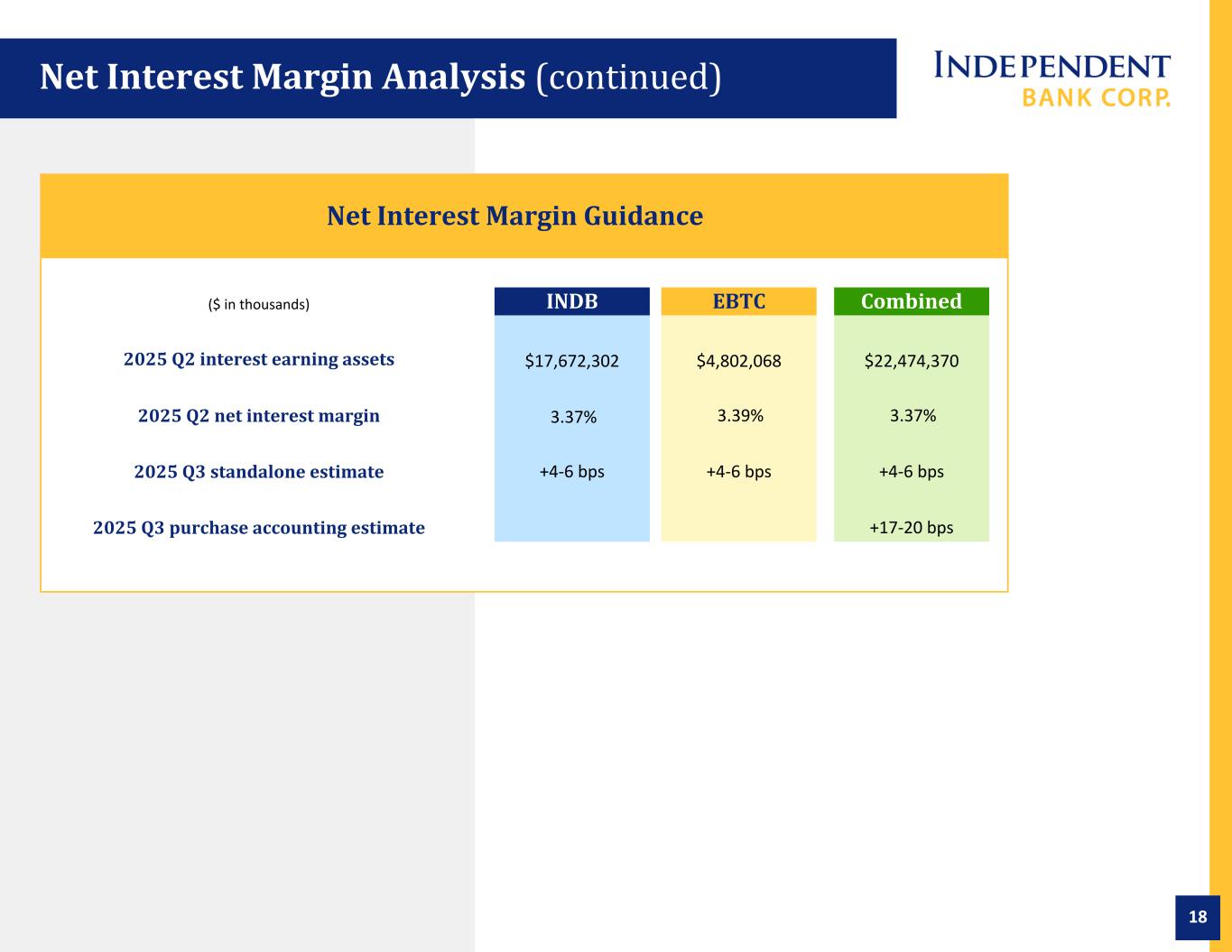 Net Interest Margin Analysis (continued)

INDEPENDENT BANK CORP.

Net Interest Margin Guidance

| ($ in thousands) | INDB | EBTC | Combined |
|---|---|---|---|
| 2025 Q2 interest earning assets | $17,672,302 | $4,802,068 | $22,474,370 |
| 2025 Q2 net interest margin | 3.37% | 3.39% | 3.37% |
| 2025 Q3 standalone estimate | +4-6 bps | +4-6 bps | +4-6 bps |
| 2025 Q3 purchase accounting estimate | | | +17-20 bps |

18